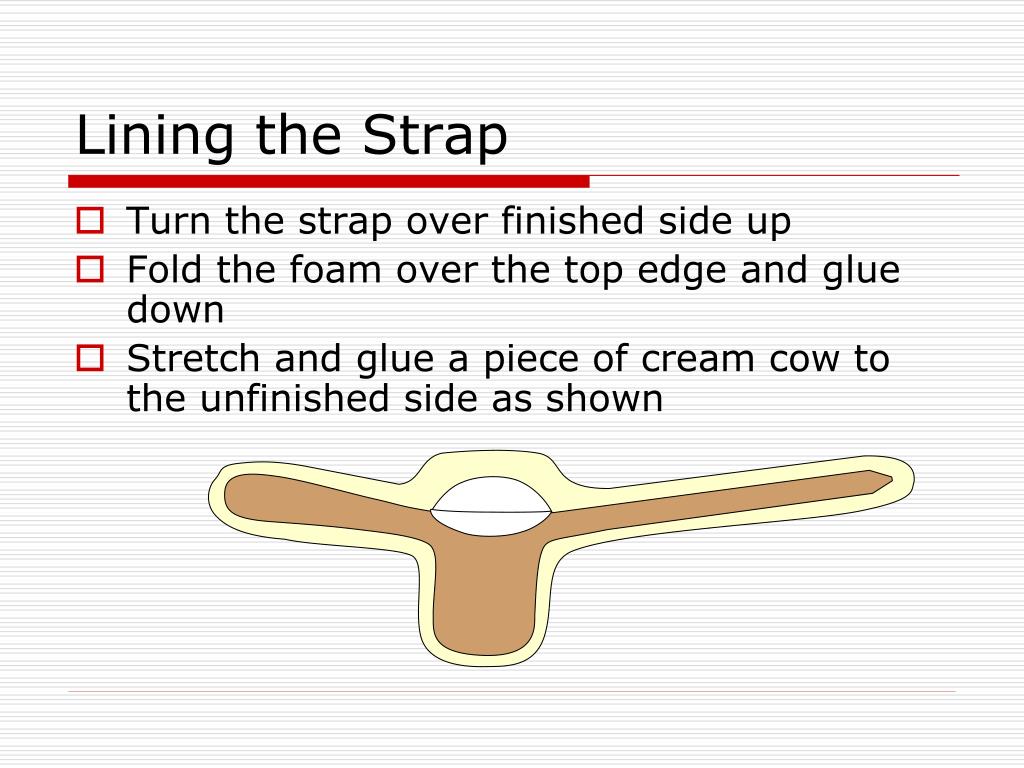 Lining the Strap

Turn the strap over finished side up

Fold the foam over the top edge and glue down

Stretch and glue a piece of cream cow to the unfinished side as shown